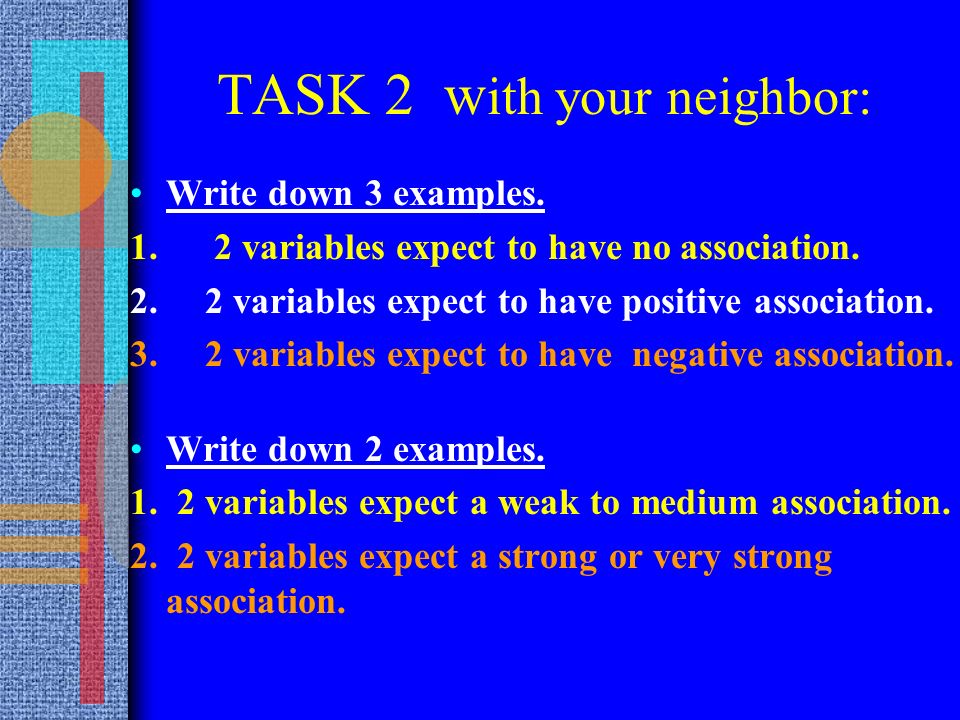 TASK 2 with your neighbor:

• Write down 3 examples.
1. 2 variables expect to have no association.
2. 2 variables expect to have positive association.
3. 2 variables expect to have negative association.

• Write down 2 examples.
1. 2 variables expect a weak to medium association.
2. 2 variables expect a strong or very strong association.